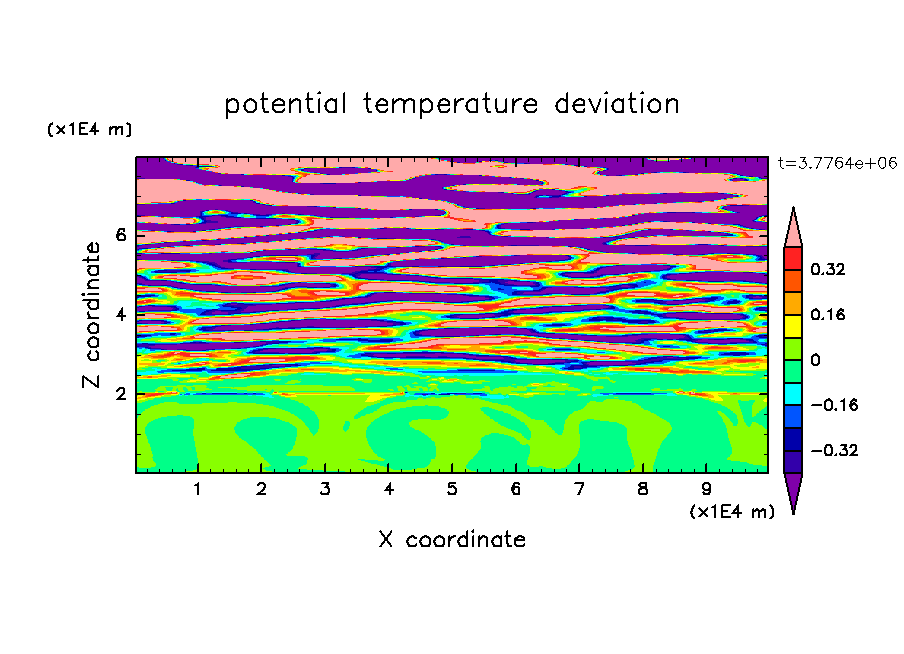 potential temperature deviation

(x1E4 m)

t=3.7764e+06

Z coordinate

6
4
2

0.32
0.16
0
−0.16
−0.32

1 2 3 4 5 6 7 8 9

(x1E4 m)

X coordinate